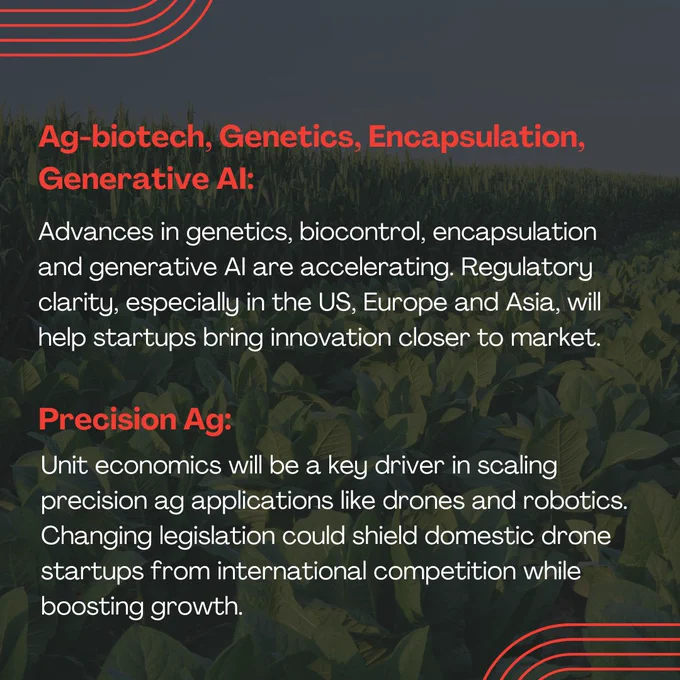 Ag-biotech, Genetics, Encapsulation, Generative AI:

Advances in genetics, biocontrol, encapsulation and generative AI are accelerating. Regulatory clarity, especially in the US, Europe and Asia, will help startups bring innovation closer to market.

Precision Ag:

Unit economics will be a key driver in scaling precision ag applications like drones and robotics. Changing legislation could shield domestic drone startups from international competition while boosting growth.